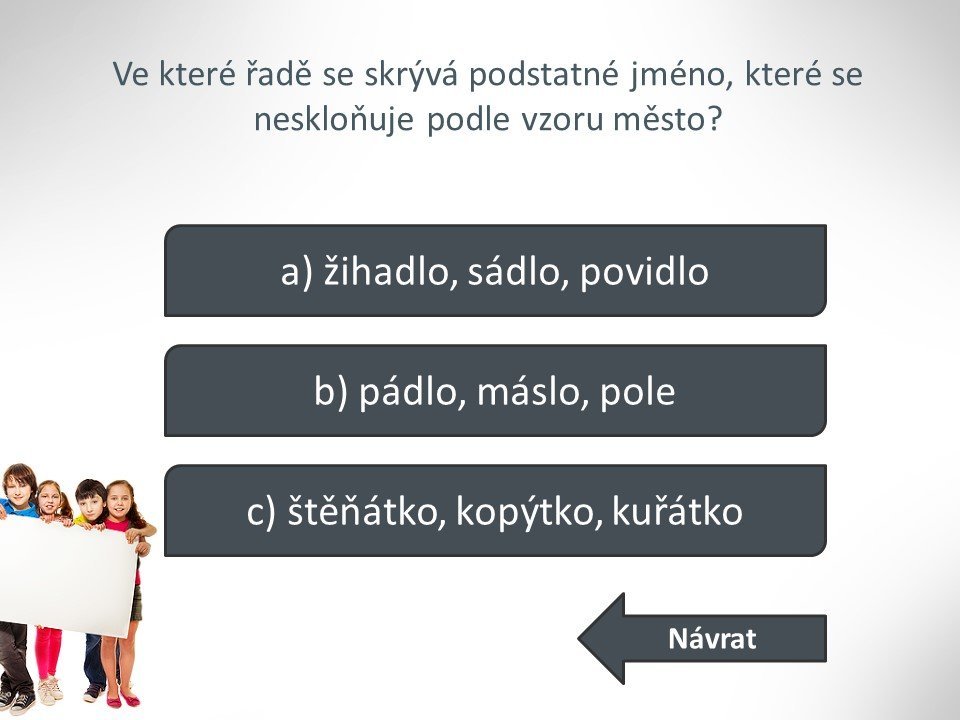 Ve které řadě se skrývá podstatné jméno, které se neskloňuje podle vzoru město?

a) žihadlo, sádlo, povidlo

b) pádlo, máslo, pole

c) štěňátko, kopýtko, kuřátko

Návrat